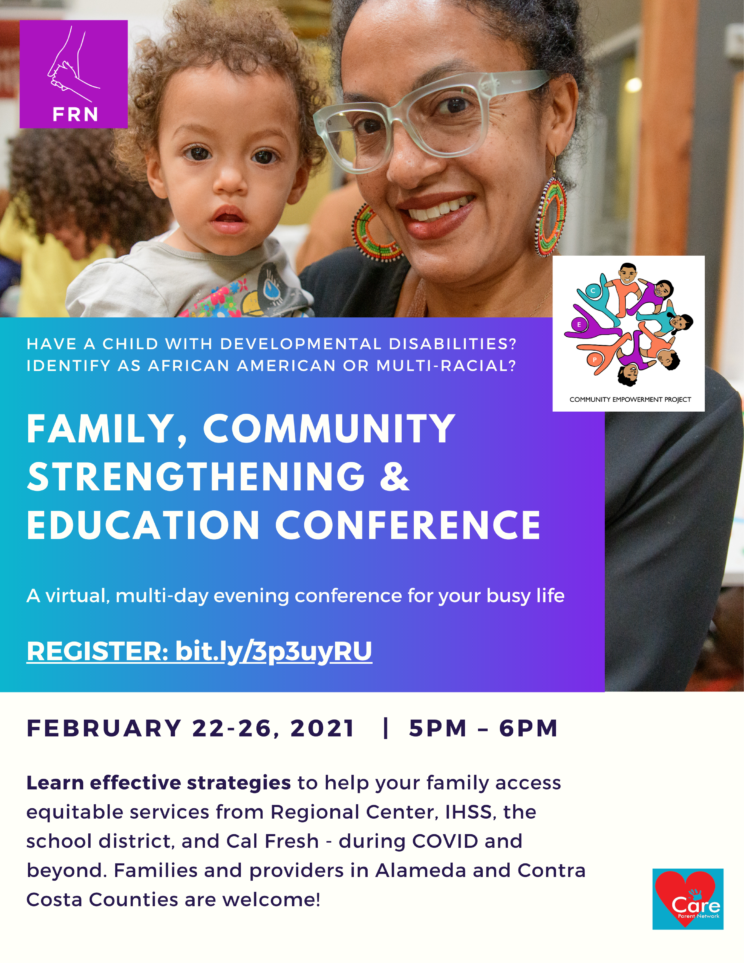 FRN

COMMUNITY EMPOWERMENT PROJECT

HAVE A CHILD WITH DEVELOPMENTAL DISABILITIES? IDENTIFY AS AFRICAN AMERICAN OR MULTI-RACIAL?

FAMILY, COMMUNITY STRENGTHENING & EDUCATION CONFERENCE

A virtual, multi-day evening conference for your busy life

REGISTER: bit.ly/3p3uyRU

FEBRUARY 22-26, 2021 | 5PM – 6PM

Learn effective strategies to help your family access equitable services from Regional Center, IHSS, the school district, and Cal Fresh - during COVID and beyond. Families and providers in Alameda and Contra Costa Counties are welcome!

Care Parent Network